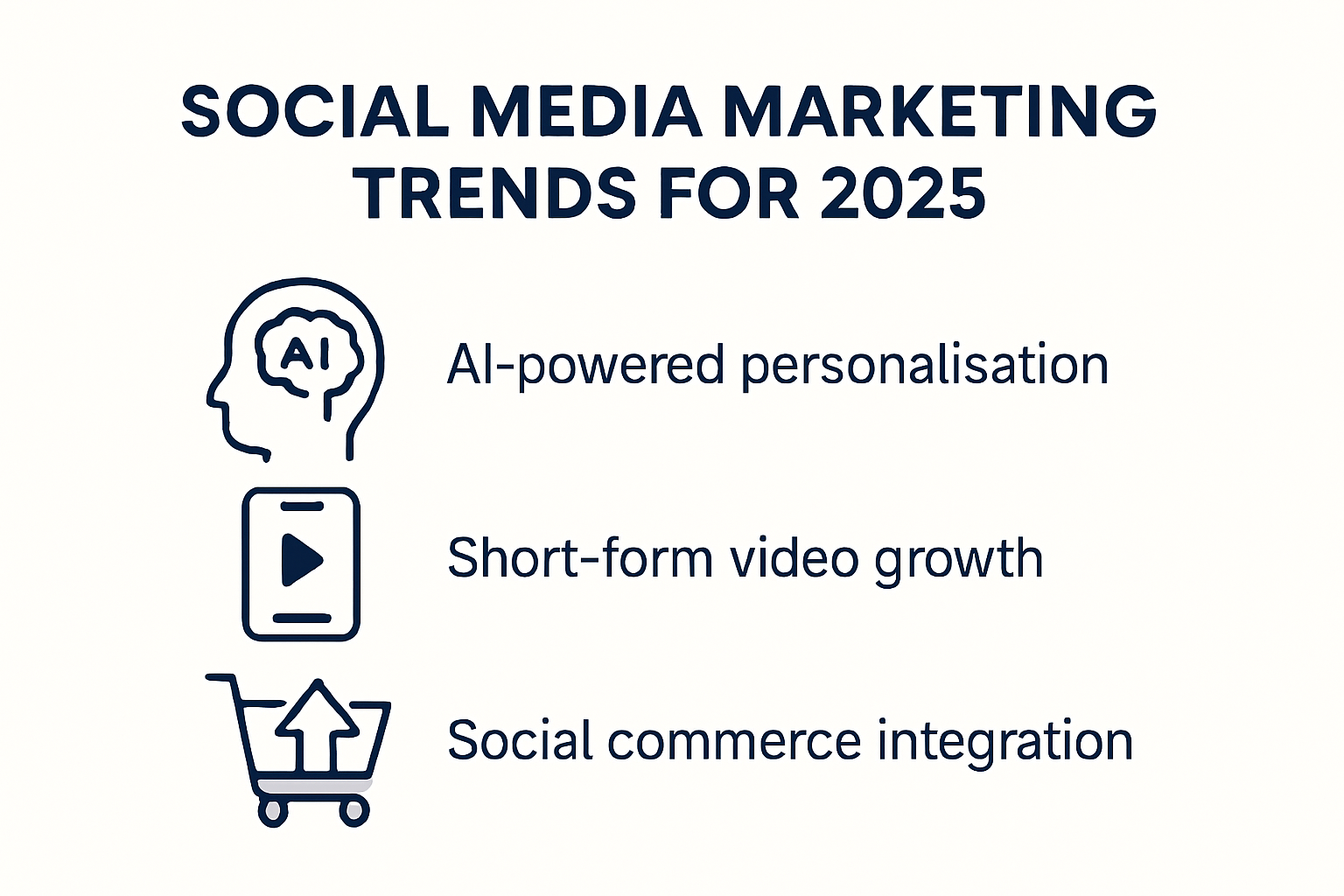 SOCIAL MEDIA MARKETING TRENDS FOR 2025

AI

AI-powered personalisation

Short-form video growth

Social commerce integration